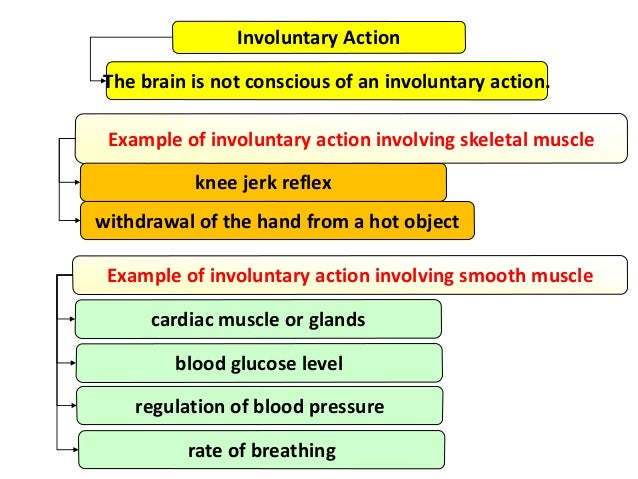 Involuntary Action

The brain is not conscious of an involuntary action.

Example of involuntary action involving skeletal muscle

knee jerk reflex

withdrawal of the hand from a hot object

Example of involuntary action involving smooth muscle

cardiac muscle or glands

blood glucose level

regulation of blood pressure

rate of breathing